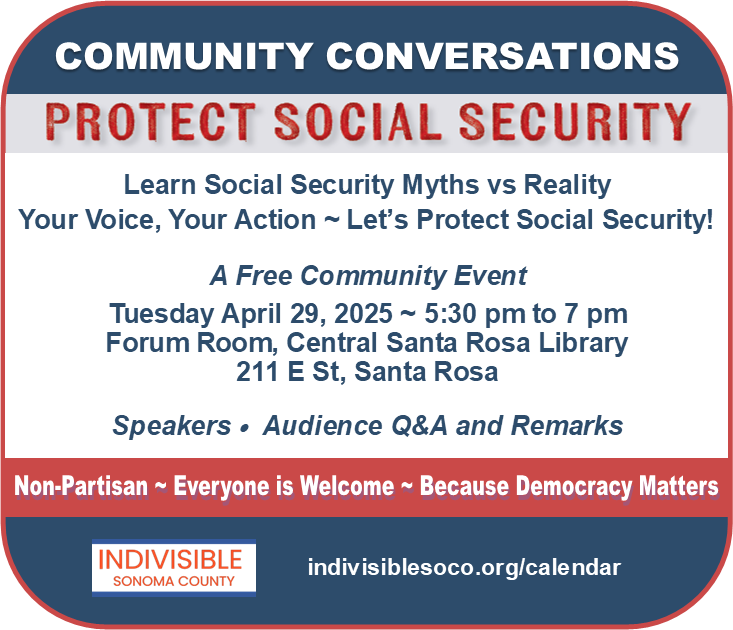 COMMUNITY CONVERSATIONS

PROTECT SOCIAL SECURITY

Learn Social Security Myths vs Reality
Your Voice, Your Action ~ Let's Protect Social Security!

A Free Community Event

Tuesday April 29, 2025 ~ 5:30 pm to 7 pm
Forum Room, Central Santa Rosa Library
211 E St, Santa Rosa

Speakers • Audience Q&A and Remarks

Non-Partisan ~ Everyone is Welcome ~ Because Democracy Matters

INDIVISIBLE
SONOMA COUNTY

indivisiblesoco.org/calendar